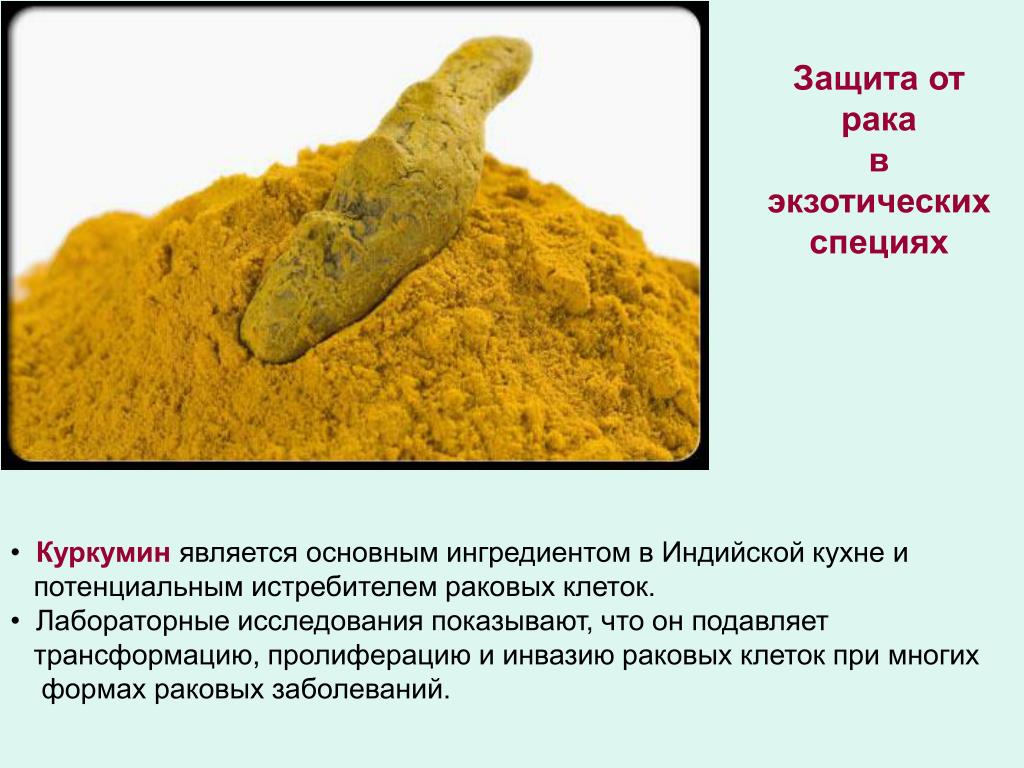 Защита от рака в экзотических специях

• Куркумин является основным ингредиентом в Индийской кухне и потенциальным истребителем раковых клеток.
• Лабораторные исследования показывают, что он подавляет трансформацию, пролиферацию и инвазию раковых клеток при многих формах раковых заболеваний.